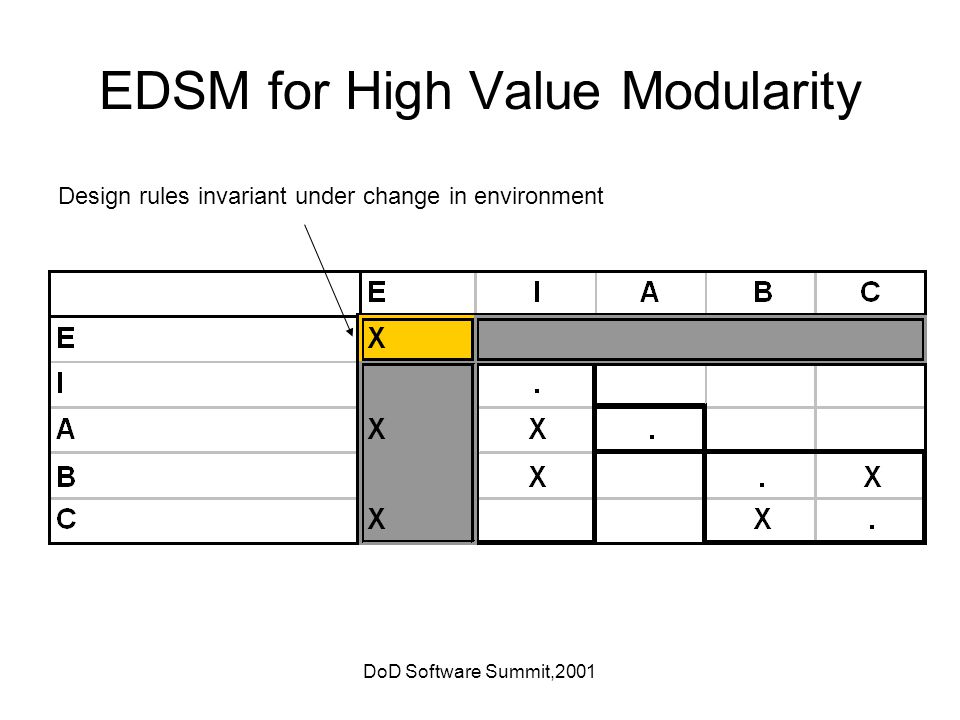 EDSM for High Value Modularity

Design rules invariant under change in environment

| | E | I | A | B | C |
|---|---|---|---|---|---|
| E | X | | | | |
| I | | . | | | |
| A | X | X | . | | |
| B | | X | | . | X |
| C | X | | | X | . |

DoD Software Summit,2001